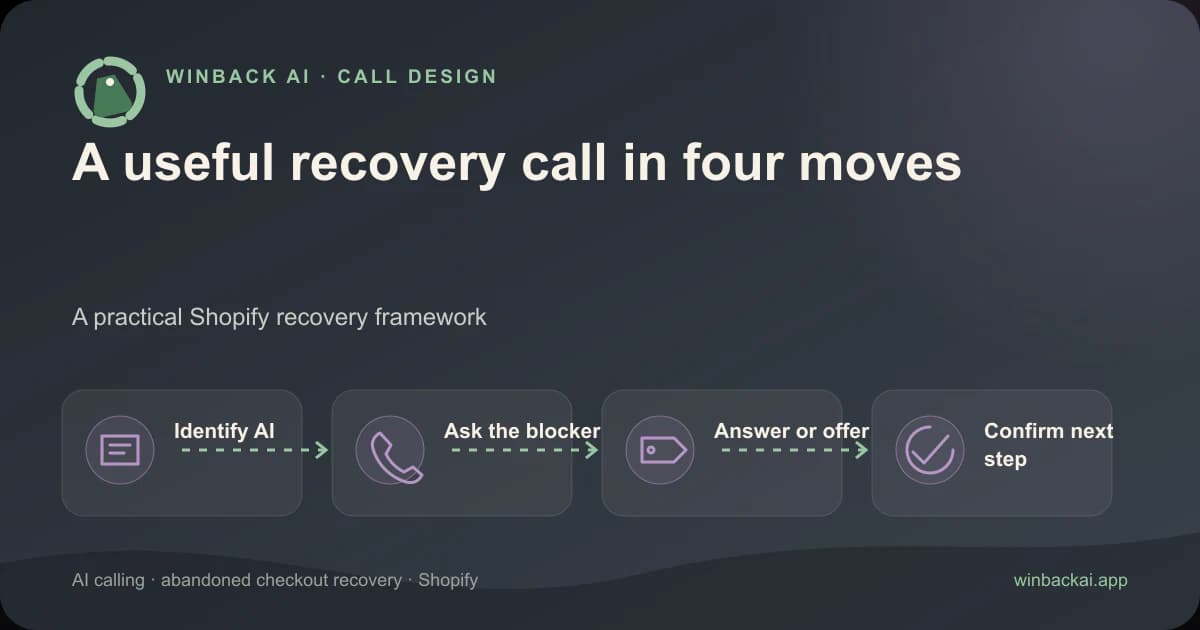 WINBACK AI · CALL DESIGN

A useful recovery call in four moves

A practical Shopify recovery framework

Identify AI

Ask the blocker

Answer or offer

Confirm next step

AI calling · abandoned checkout recovery · Shopify

winbackai.app